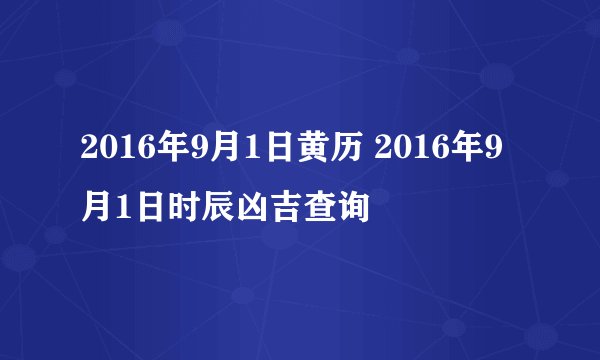 2016年9月1日黄历 2016年9月1日时辰凶吉查询